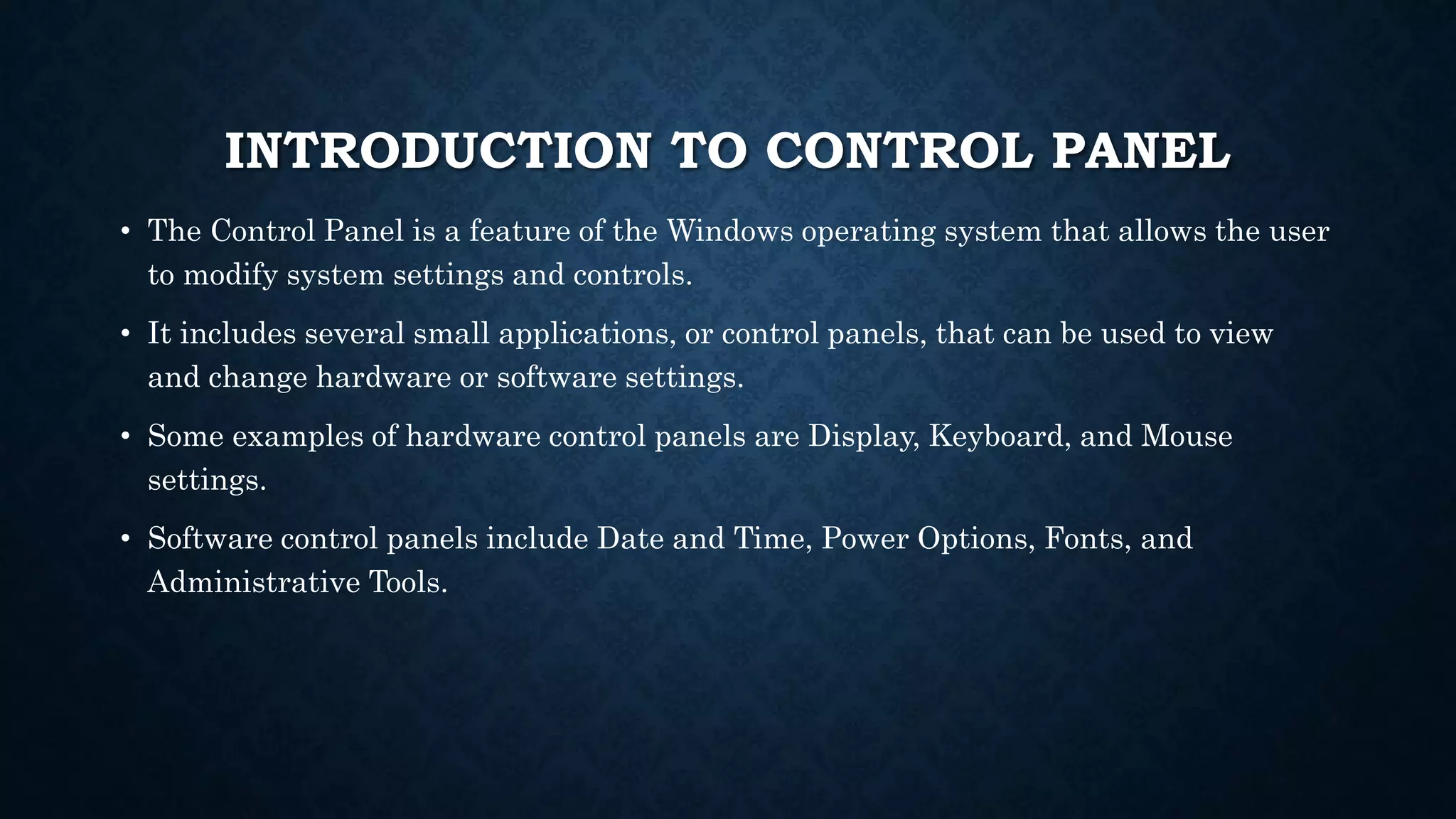 INTRODUCTION TO CONTROL PANEL

• The Control Panel is a feature of the Windows operating system that allows the user to modify system settings and controls.

• It includes several small applications, or control panels, that can be used to view and change hardware or software settings.

• Some examples of hardware control panels are Display, Keyboard, and Mouse settings.

• Software control panels include Date and Time, Power Options, Fonts, and Administrative Tools.